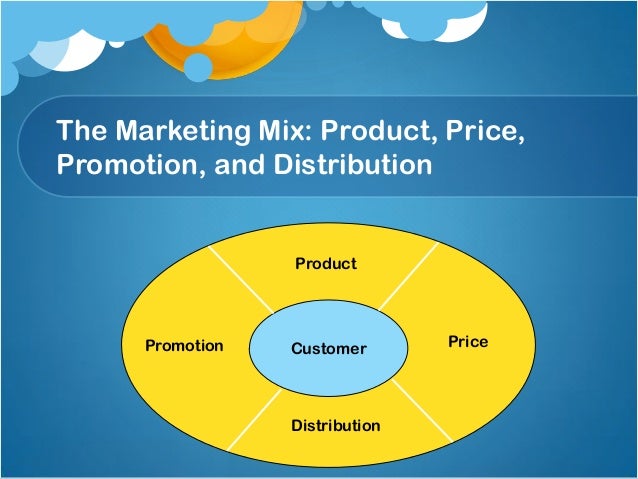 The Marketing Mix: Product, Price, Promotion, and Distribution

Product

Promotion

Customer

Price

Distribution